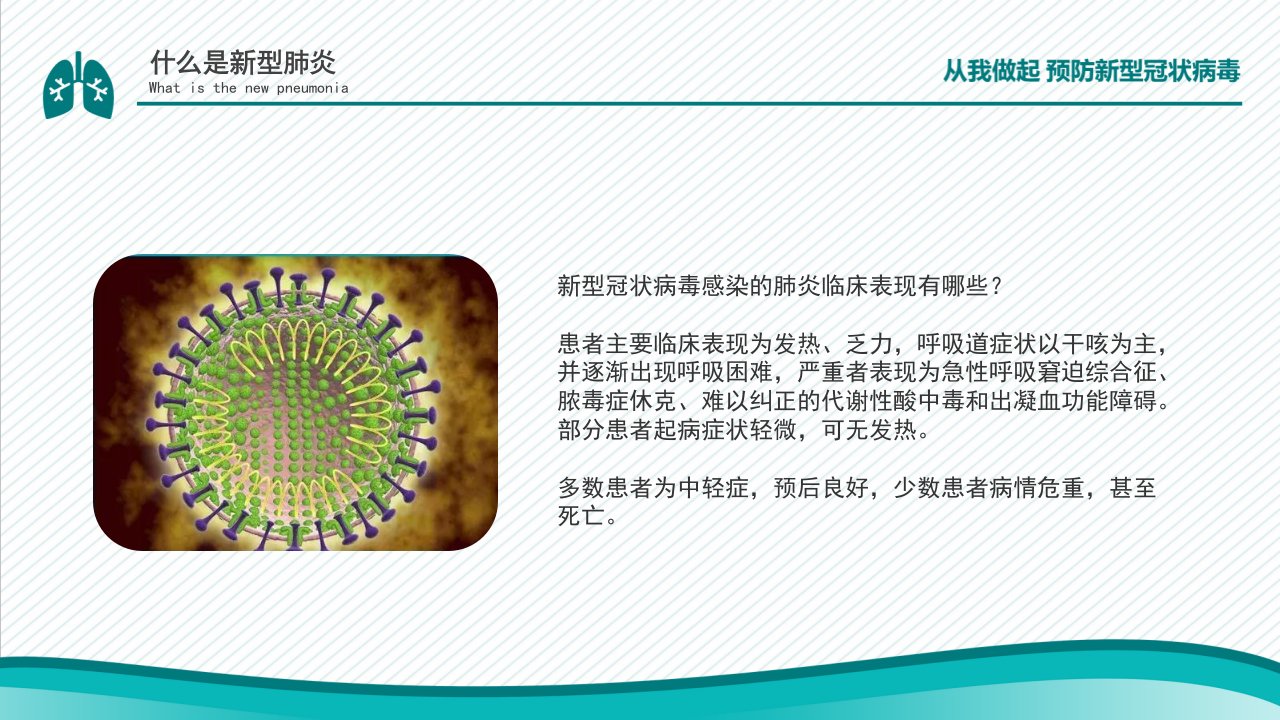 什么是新型肺炎
What is the new pneumonia

从我做起 预防新型冠状病毒

新型冠状病毒感染的肺炎临床表现有哪些？

患者主要临床表现为发热、乏力，呼吸道症状以干咳为主，并逐渐出现呼吸困难，严重者表现为急性呼吸窘迫综合征、脓毒症休克、难以纠正的代谢性酸中毒和出凝血功能障碍。部分患者起病症状轻微，可无发热。

多数患者为中轻症，预后良好，少数患者病情危重，甚至死亡。